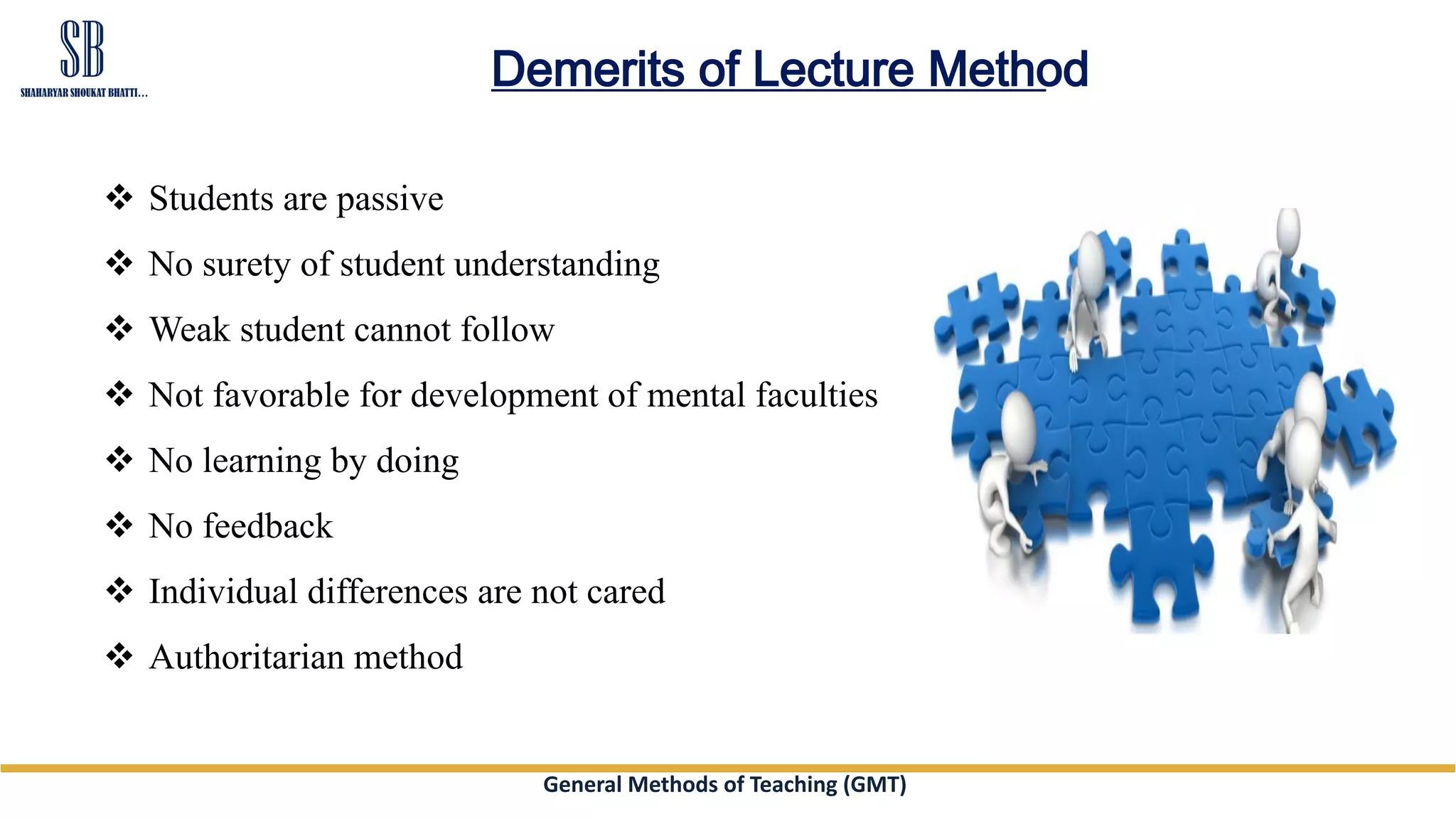 SB
SHAHARYAR SHOUKAT BHATTI...

Demerits of Lecture Method

❖ Students are passive
❖ No surety of student understanding
❖ Weak student cannot follow
❖ Not favorable for development of mental faculties
❖ No learning by doing
❖ No feedback
❖ Individual differences are not cared
❖ Authoritarian method

General Methods of Teaching (GMT)